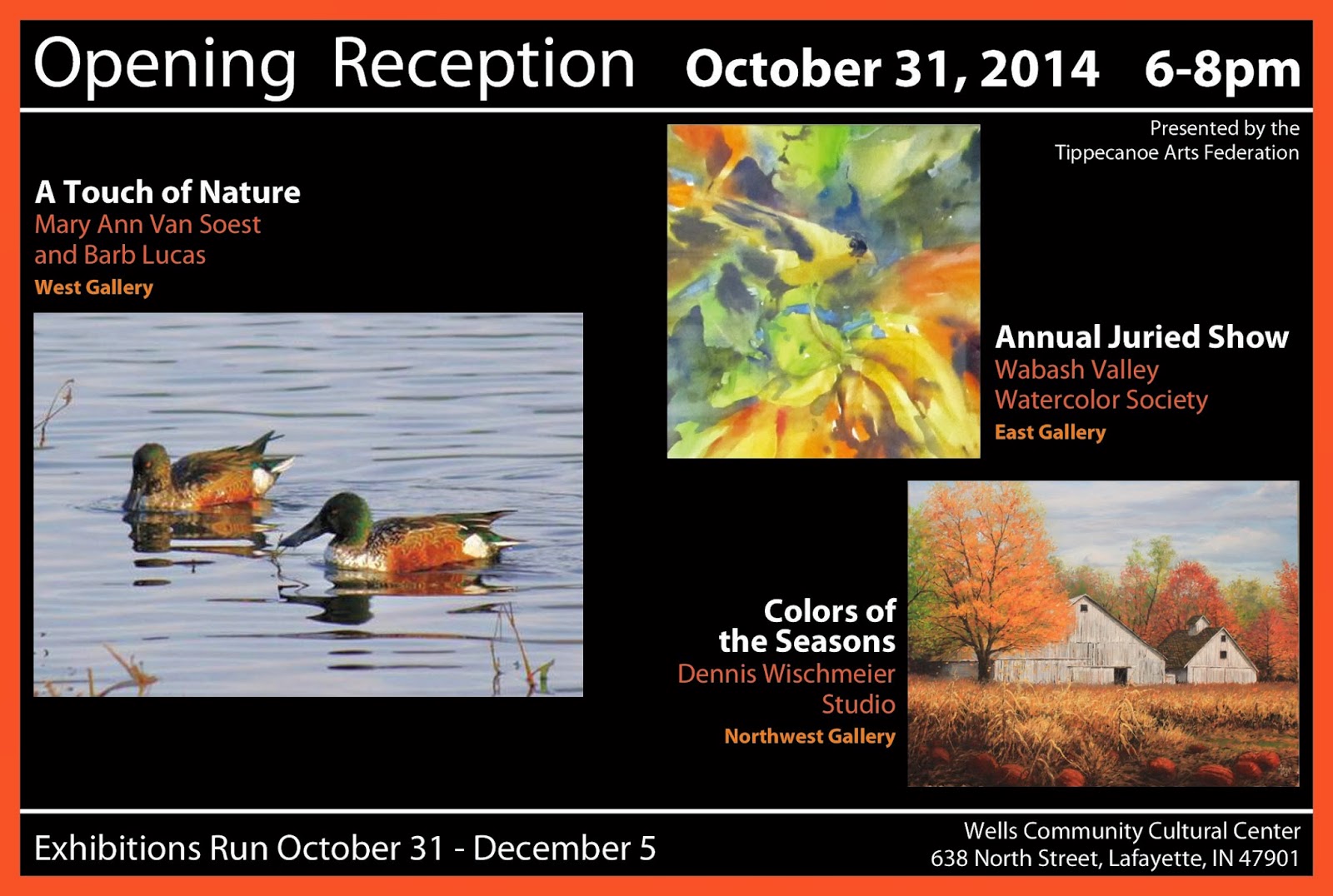 Opening Reception October 31, 2014 6-8pm

Presented by the
Tippecanoe Arts Federation

A Touch of Nature
Mary Ann Van Soest
and Barb Lucas
West Gallery

Annual Juried Show
Wabash Valley
Watercolor Society
East Gallery

Colors of
the Seasons
Dennis Wischmeier
Studio
Northwest Gallery

Exhibitions Run October 31 - December 5

Wells Community Cultural Center
638 North Street, Lafayette, IN 47901